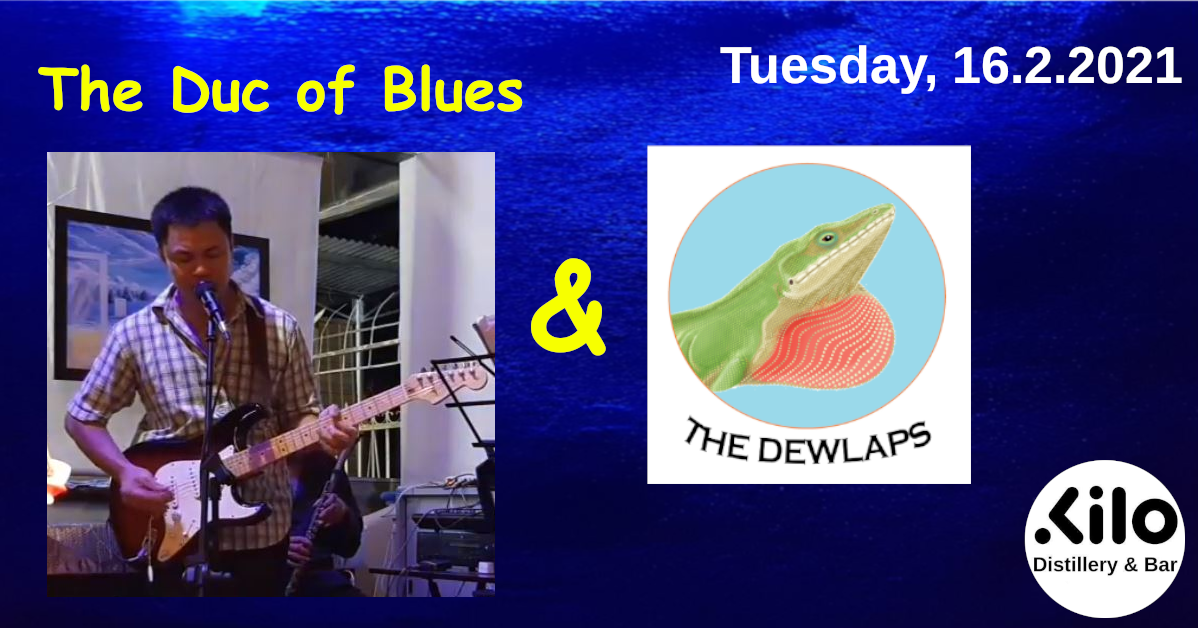 The Duc of Blues

Tuesday, 16.2.2021

&

THE DEWLAPS

.kilo
Distillery & Bar